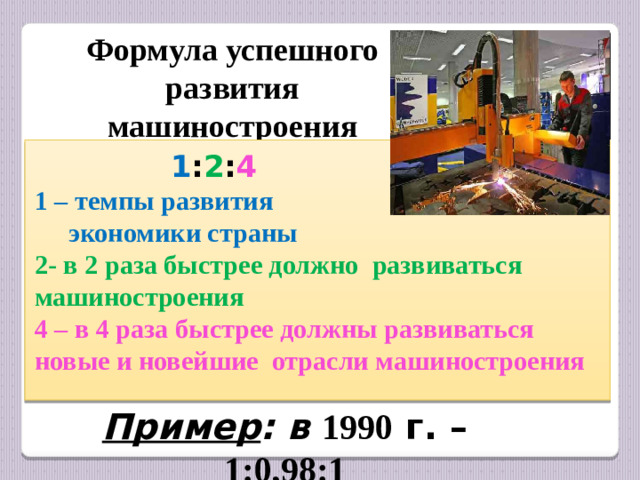 Формула успешного развития машиностроения

1:2:4

1 – темпы развития экономики страны

2- в 2 раза быстрее должно развиваться машиностроения

4 – в 4 раза быстрее должны развиваться новые и новейшие отрасли машиностроения

Пример: в 1990 г. – 1:0,98:1